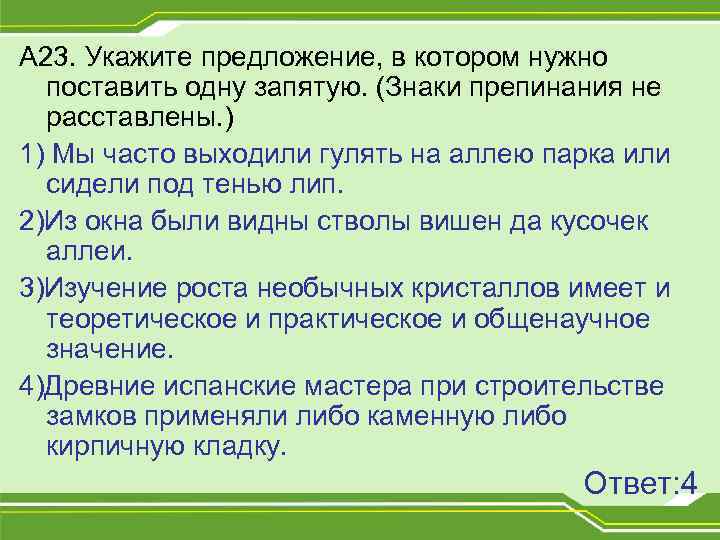 А23. Укажите предложение, в котором нужно поставить одну запятую. (Знаки препинания не расставлены.)

1) Мы часто выходили гулять на аллею парка или сидели под тенью лип.

2)Из окна были видны стволы вишен да кусочек аллеи.

3)Изучение роста необычных кристаллов имеет и теоретическое и практическое и общенаучное значение.

4)Древние испанские мастера при строительстве замков применяли либо каменную либо кирпичную кладку.

Ответ:4